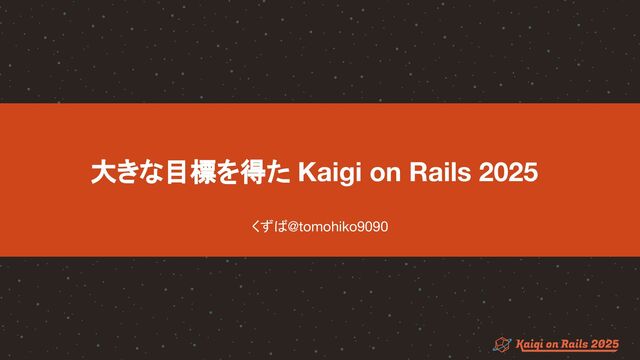 大きな目標を得た Kaigi on Rails 2025

くずば@tomohiko9090

Kaigi on Rails 2025